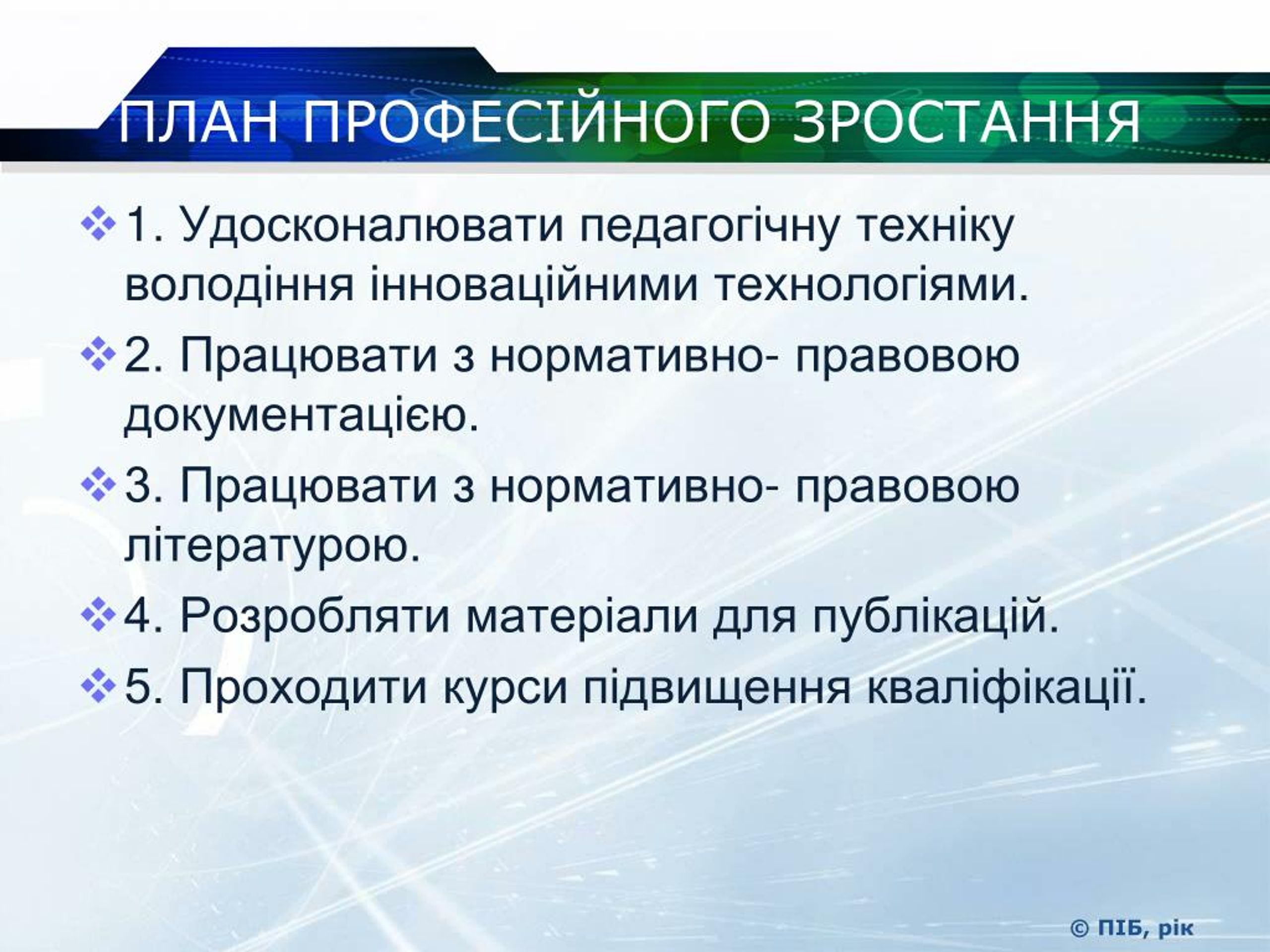 ПЛАН ПРОФЕСІЙНОГО ЗРОСТАННЯ

1. Удосконалювати педагогічну техніку володіння інноваційними технологіями.

2. Працювати з нормативно- правовою документацією.

3. Працювати з нормативно- правовою літературою.

4. Розробляти матеріали для публікацій.

5. Проходити курси підвищення кваліфікації.

© ПІБ, рік